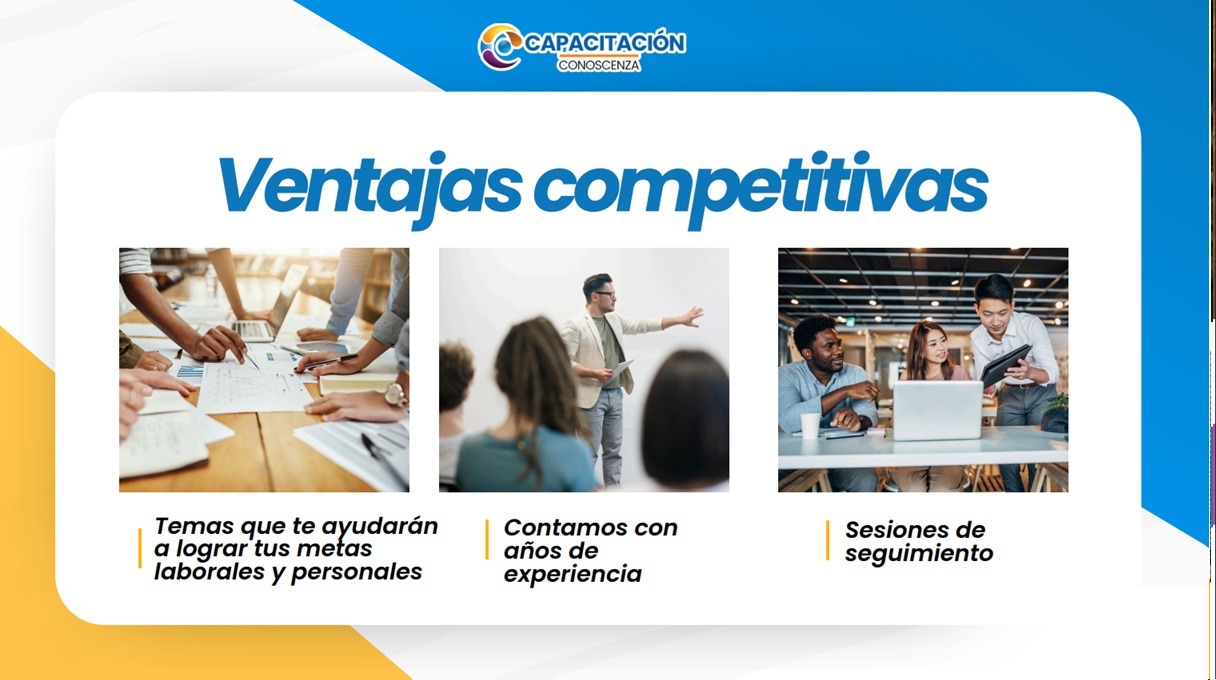 CAPACITACIÓN
CONOSCENZA

Ventajas competitivas

Temas que te ayudarán a lograr tus metas laborales y personales

Contamos con años de experiencia

Sesiones de seguimiento